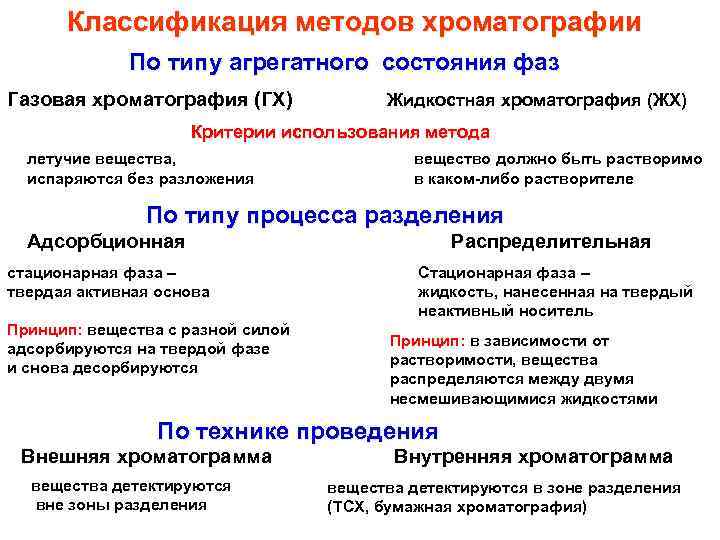 Классификация методов хроматографии

По типу агрегатного состояния фаз

Газовая хроматография (ГХ)

Жидкостная хроматография (ЖХ)

Критерии использования метода

летучие вещества, испаряются без разложения

вещество должно быть растворимо в каком-либо растворителе

По типу процесса разделения

Адсорбционная

Распределительная

стационарная фаза – твердая активная основа

Стационарная фаза – жидкость, нанесенная на твердый неактивный носитель

Принцип: вещества с разной силой адсорбируются на твердой фазе и снова десорбируются

Принцип: в зависимости от растворимости, вещества распределяются между двумя несмешивающимися жидкостями

По технике проведения

Внешняя хроматограмма

Внутренняя хроматограмма

вещества детектируются вне зоны разделения

вещества детектируются в зоне разделения (ТСХ, бумажная хроматография)